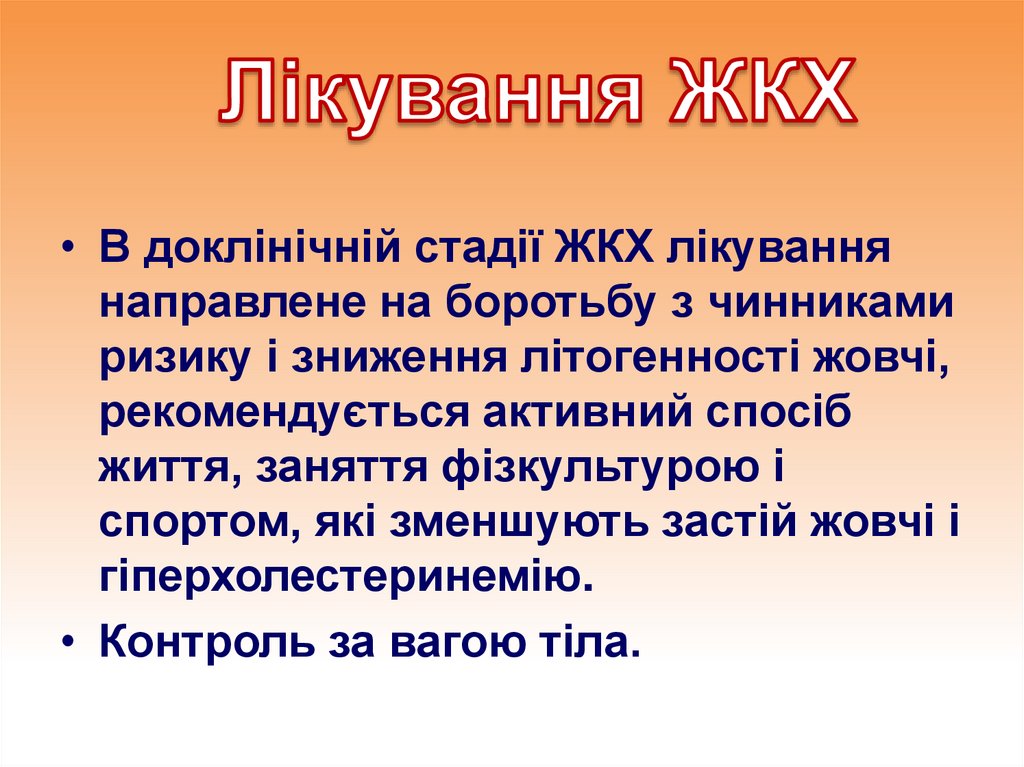 Лікування ЖКХ

• В доклінічній стадії ЖКХ лікування направлене на боротьбу з чинниками ризику і зниження літогенності жовчі, рекомендується активний спосіб життя, заняття фізкультурою і спортом, які зменшують застій жовчі і гіперхолестеринемію.
• Контроль за вагою тіла.